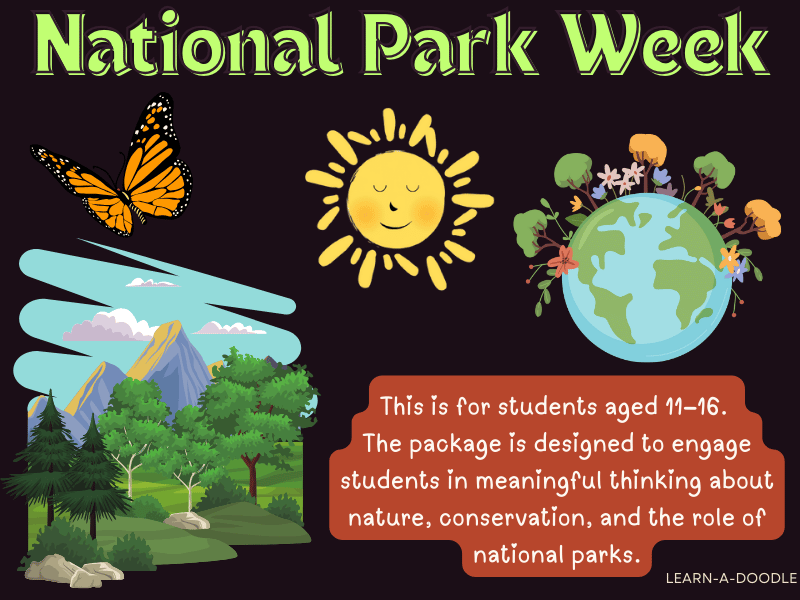 National Park Week

This is for students aged 11–16. The package is designed to engage students in meaningful thinking about nature, conservation, and the role of national parks.

LEARN-A-DOODLE